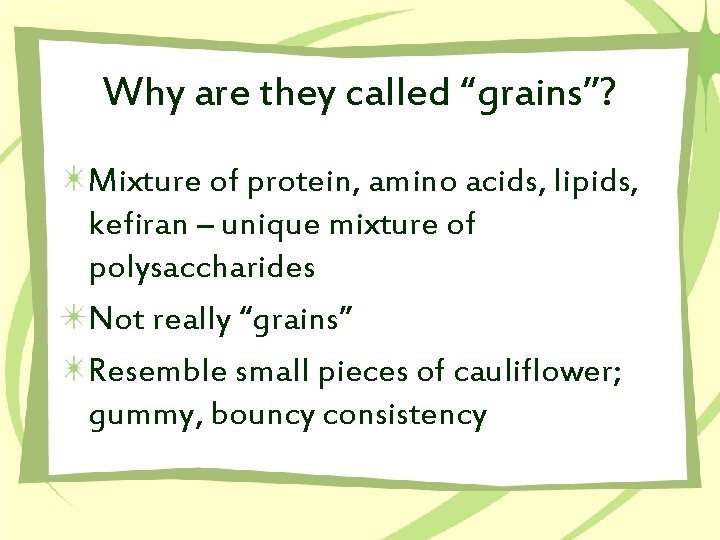 Why are they called “grains”?

Mixture of protein, amino acids, lipids, kefiran – unique mixture of polysaccharides

Not really “grains”

Resemble small pieces of cauliflower; gummy, bouncy consistency